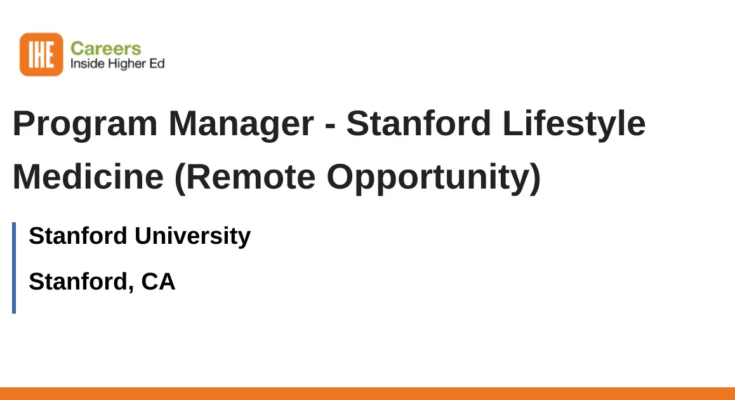 IHE Careers
Inside Higher Ed

Program Manager - Stanford Lifestyle Medicine (Remote Opportunity)

Stanford University

Stanford, CA